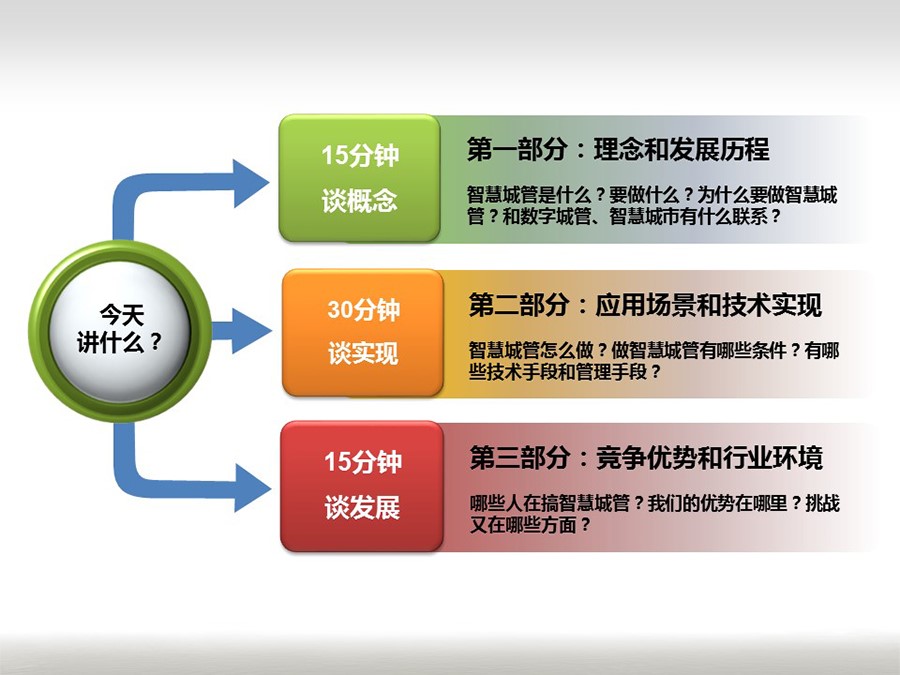 今天
讲什么？

15分钟
谈概念

第一部分：理念和发展历程

智慧城管是什么？要做什么？为什么要做智慧城管？和数字城管、智慧城市有什么联系？

30分钟
谈实现

第二部分：应用场景和技术实现

智慧城管怎么做？做智慧城管有哪些条件？有哪些技术手段和管理手段？

15分钟
谈发展

第三部分：竞争优势和行业环境

哪些人在搞智慧城管？我们的优势在哪里？挑战又在哪些方面？